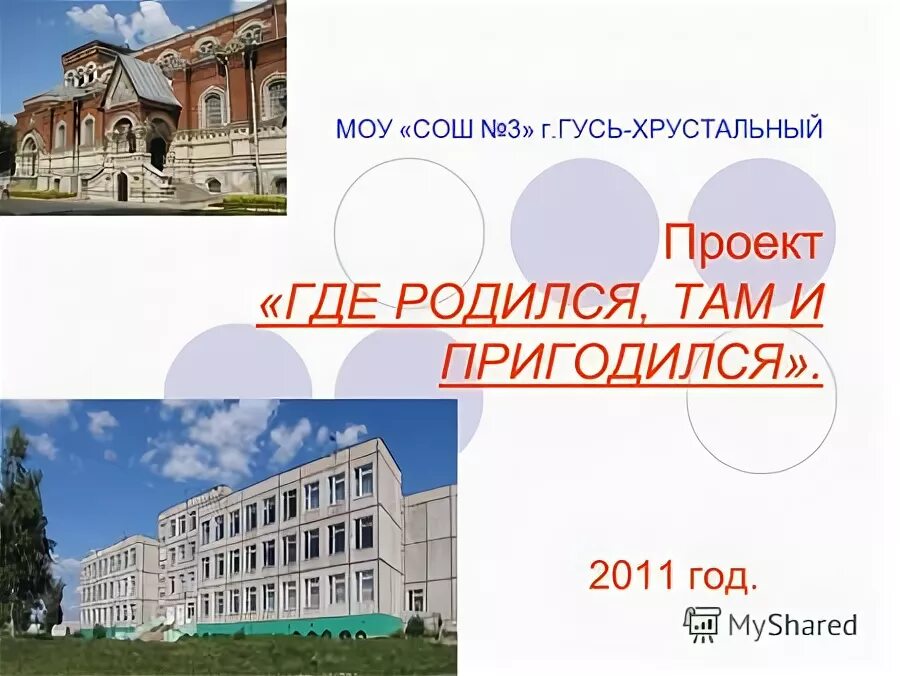 МОУ «СОШ №3» г.ГУСЬ-ХРУСТАЛЬНЫЙ

Проект «ГДЕ РОДИЛСЯ, ТАМ И ПРИГОДИЛСЯ».

2011 год.

MyShared